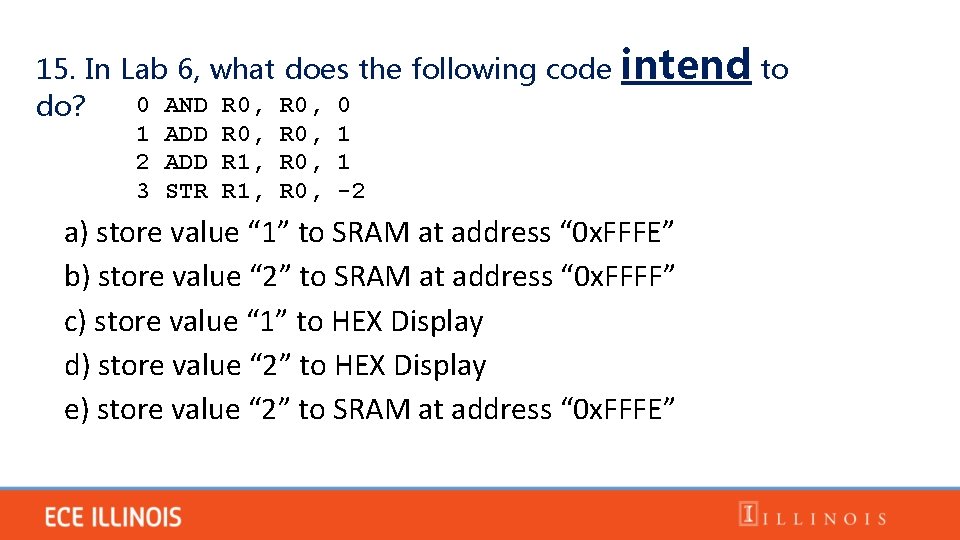 15. In Lab 6, what does the following code intend to do?

0 AND R0, R0, 0
1 ADD R0, R0, 1
2 ADD R1, R0, 1
3 STR R1, R0, -2

a) store value “1” to SRAM at address “0xFFFE”
b) store value “2” to SRAM at address “0xFFFF”
c) store value “1” to HEX Display
d) store value “2” to HEX Display
e) store value “2” to SRAM at address “0xFFFE”

ECE ILLINOIS

I ILLINOIS